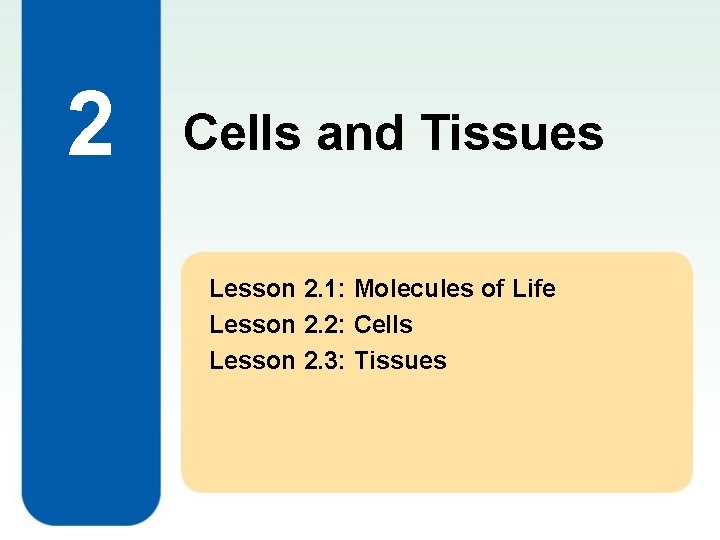 2

Cells and Tissues

Lesson 2.1: Molecules of Life
Lesson 2.2: Cells
Lesson 2.3: Tissues